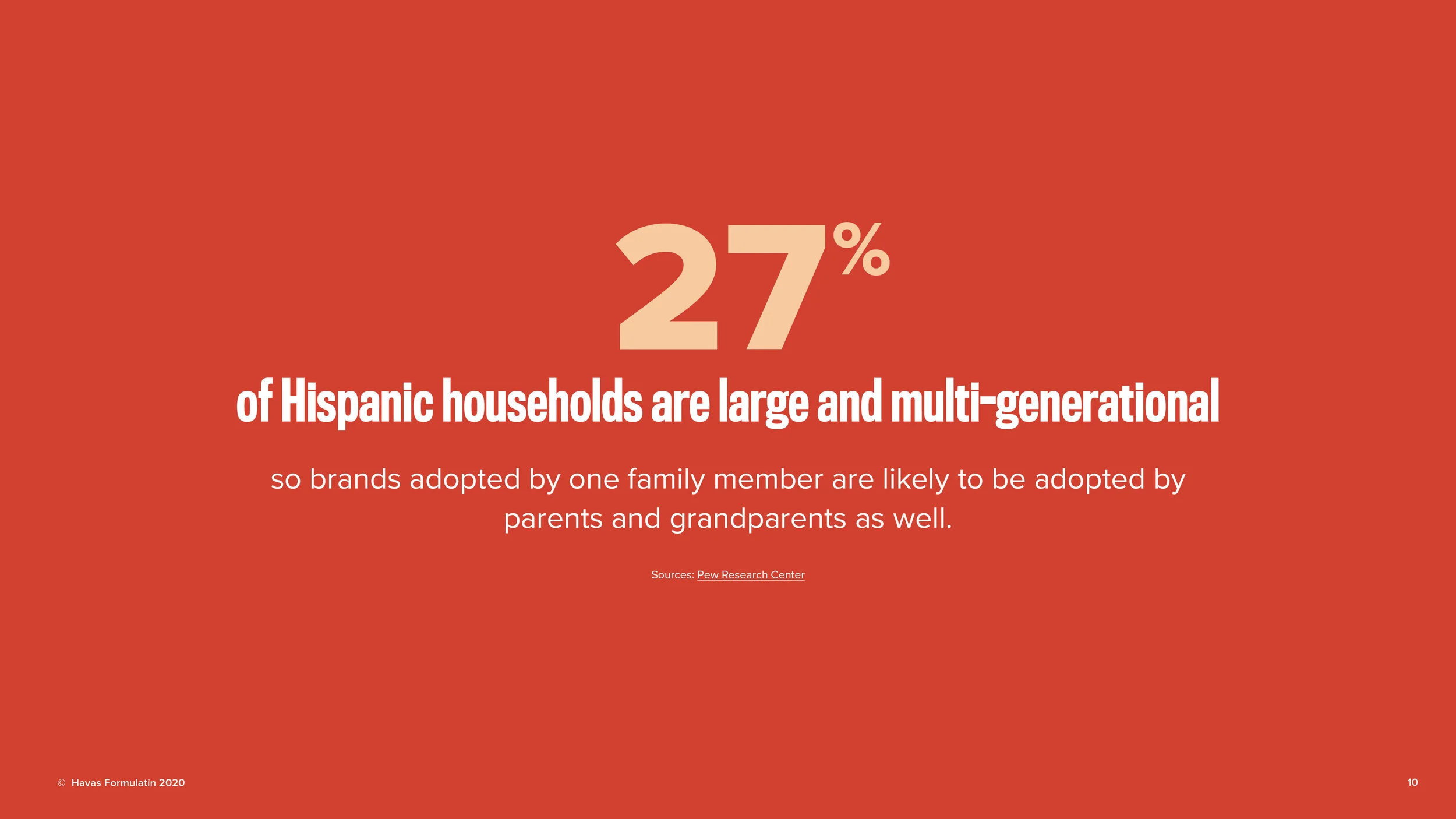 27%

of Hispanic households are large and multi-generational

so brands adopted by one family member are likely to be adopted by parents and grandparents as well.

Sources: Pew Research Center

© Havas Formulatin 2020

10